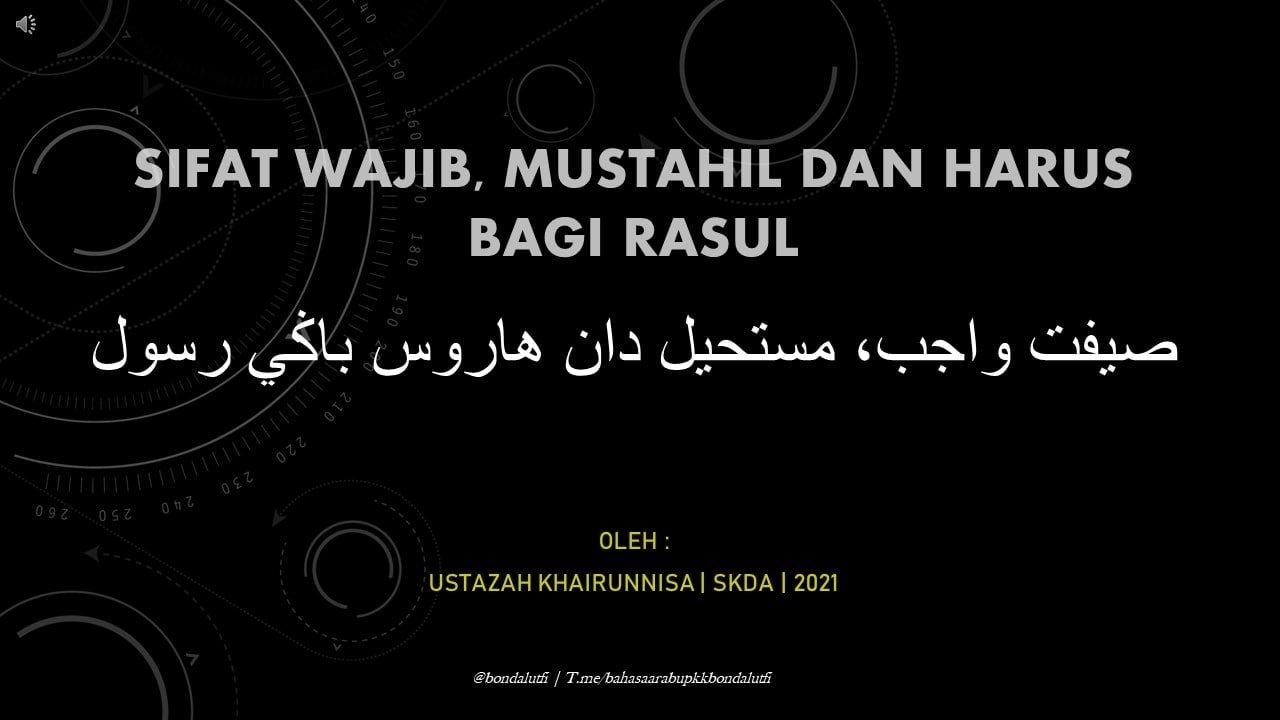 SIFAT WAJIB, MUSTAHIL DAN HARUS BAGI RASUL

صيفت واجب، مستحيل دان هاروس باڬي رسول

OLEH :

USTAZAH KHAIRUNNISA | SKDA | 2021

@bondalutfi | T.me/bahasaarabupkkbondalutfi